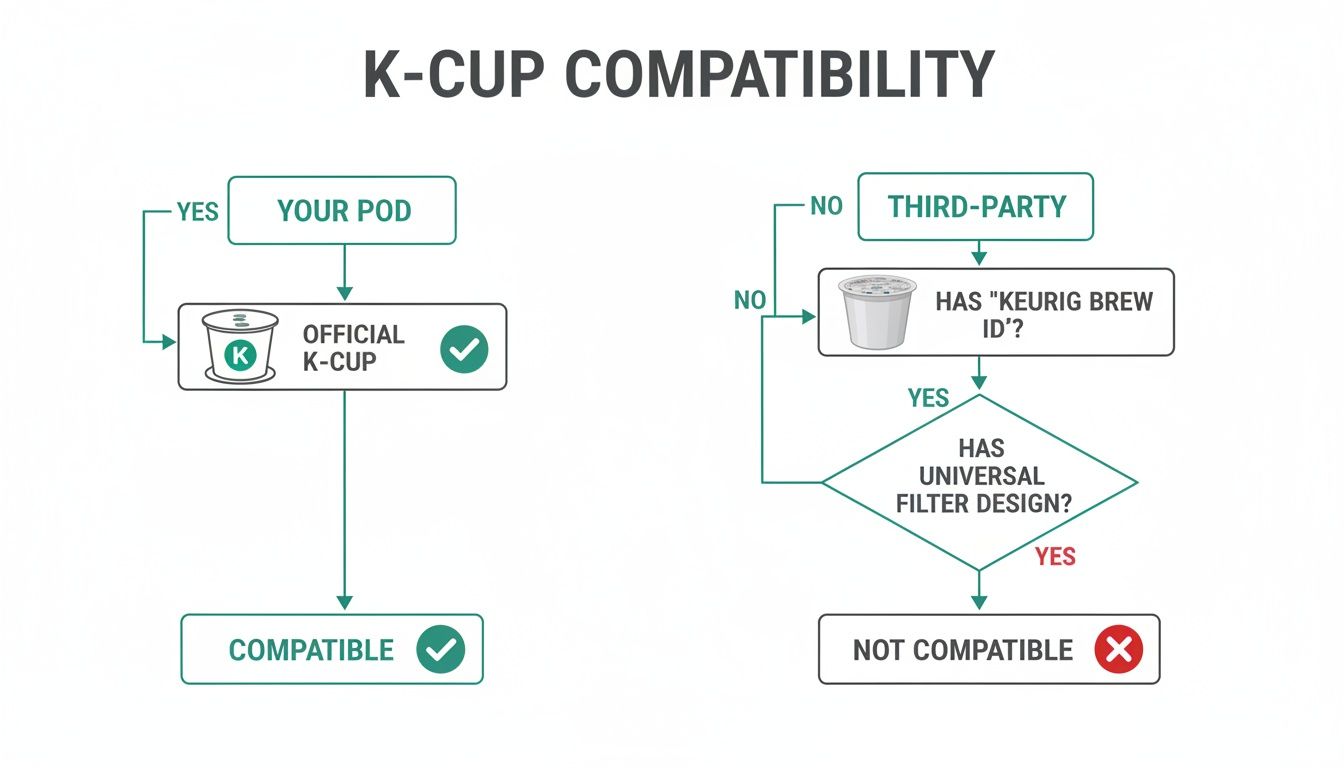 K-CUP COMPATIBILITY

YES

YOUR POD

K

OFFICIAL K-CUP

COMPATIBLE

NO

THIRD-PARTY

NO

HAS "KEURIG BREW ID'?

YES

HAS UNIVERSAL FILTER DESIGN?

YES

NOT COMPATIBLE